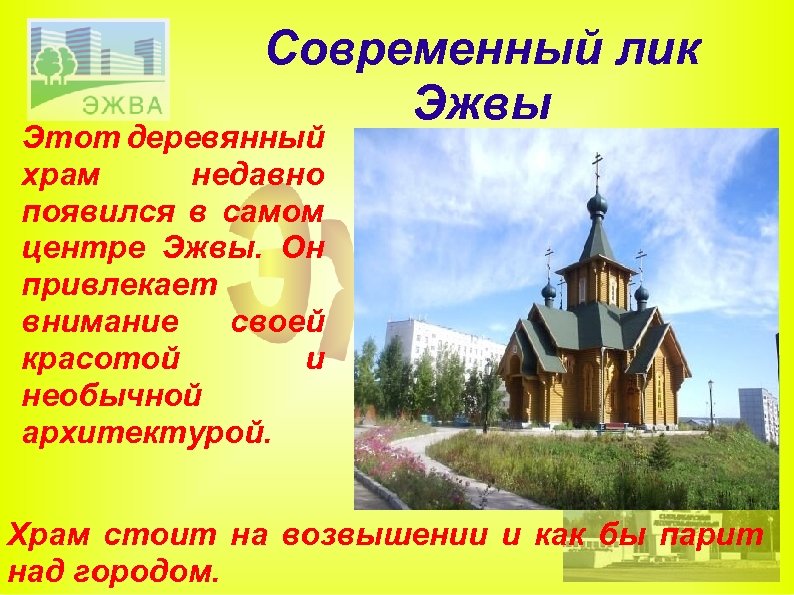 ЭЖВА

Современный лик Эжвы

Этот деревянный храм недавно появился в самом центре Эжвы. Он привлекает внимание своей красотой и необычной архитектурой.

Храм стоит на возвышении и как бы парит над городом.